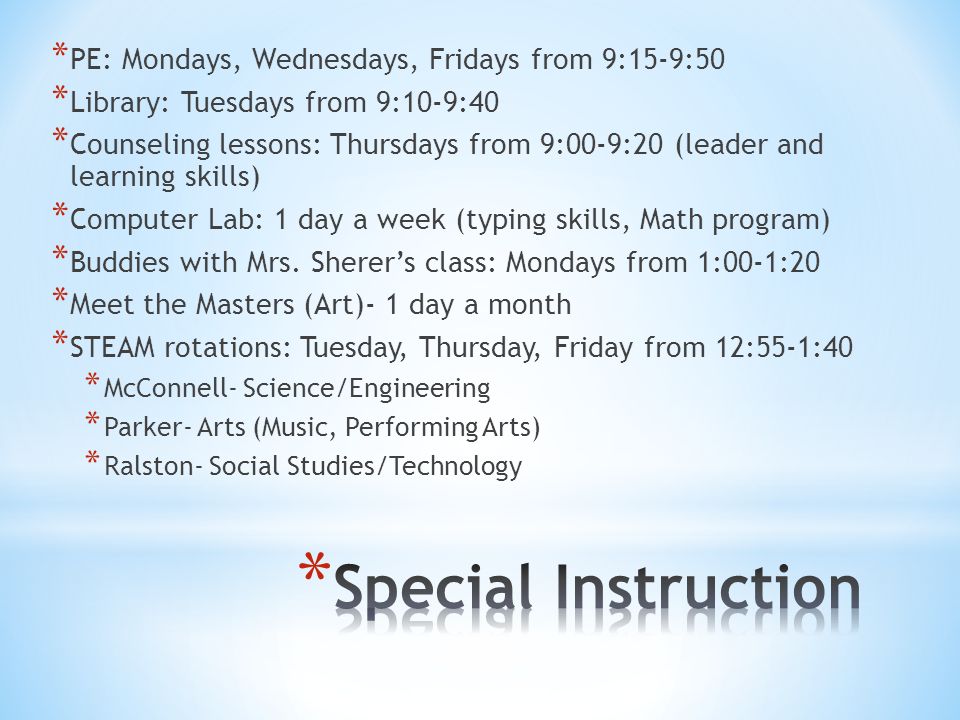 * PE: Mondays, Wednesdays, Fridays from 9:15-9:50
* Library: Tuesdays from 9:10-9:40
* Counseling lessons: Thursdays from 9:00-9:20 (leader and learning skills)
* Computer Lab: 1 day a week (typing skills, Math program)
* Buddies with Mrs. Sherer's class: Mondays from 1:00-1:20
* Meet the Masters (Art)- 1 day a month
* STEAM rotations: Tuesday, Thursday, Friday from 12:55-1:40
  * McConnell- Science/Engineering
  * Parker- Arts (Music, Performing Arts)
  * Ralston- Social Studies/Technology

* Special Instruction